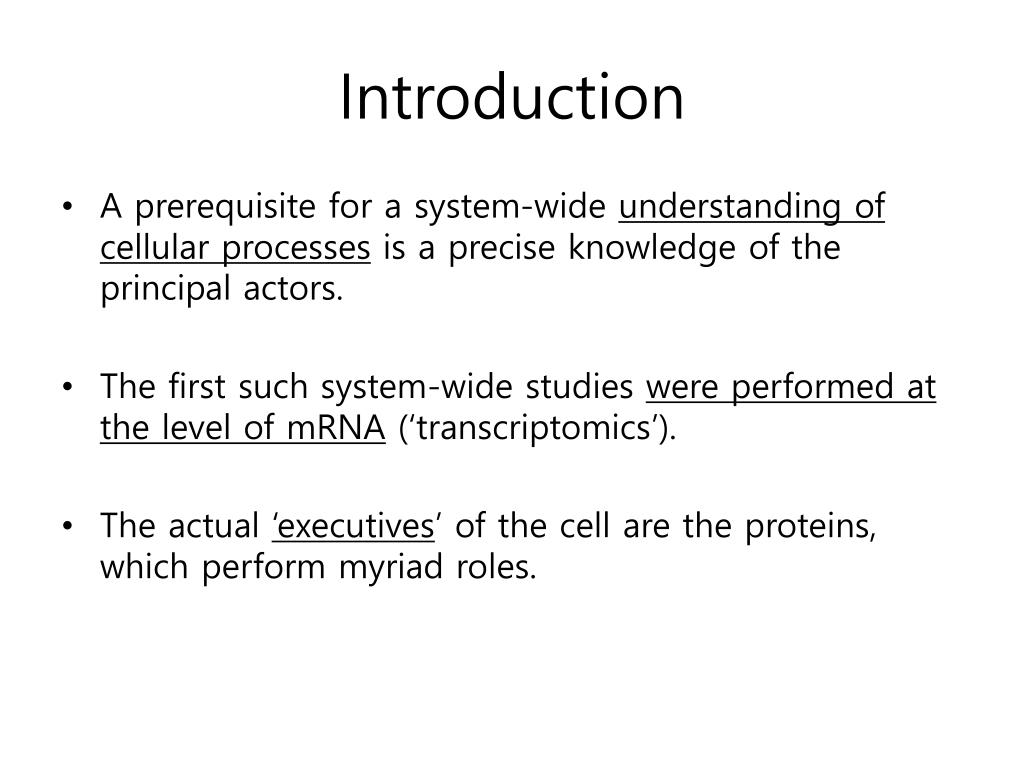 Introduction

• A prerequisite for a system-wide understanding of cellular processes is a precise knowledge of the principal actors.

• The first such system-wide studies were performed at the level of mRNA (‘transcriptomics’).

• The actual ‘executives’ of the cell are the proteins, which perform myriad roles.